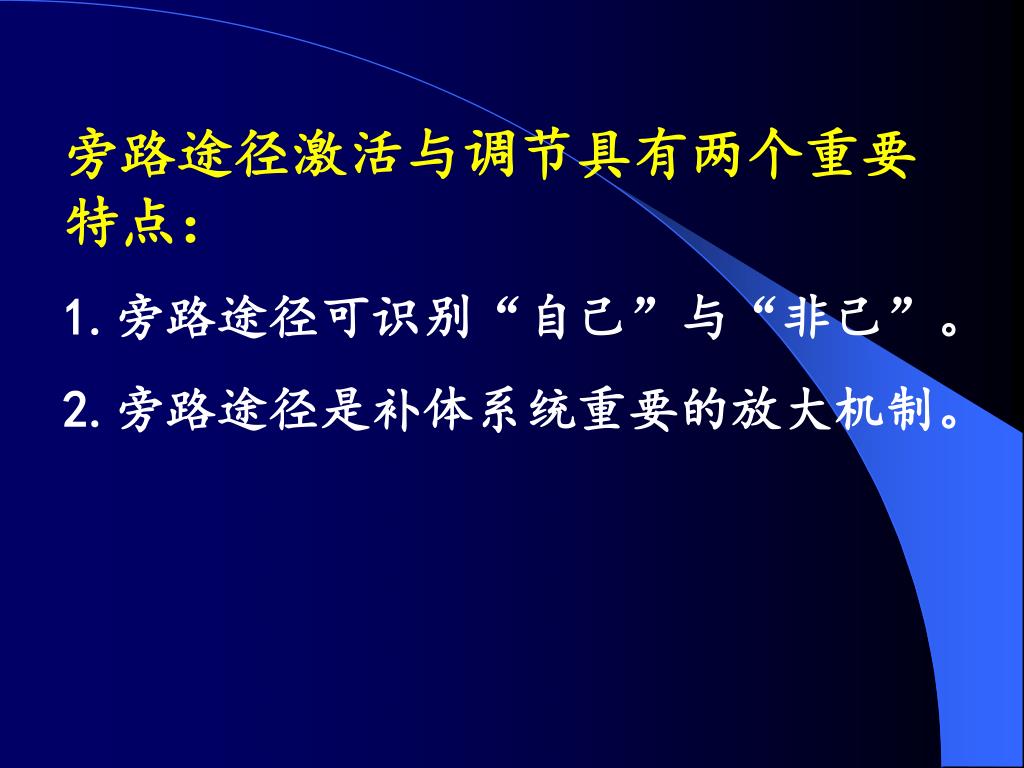 旁路途径激活与调节具有两个重要特点：

1. 旁路途径可识别“自己”与“非己”。

2. 旁路途径是补体系统重要的放大机制。